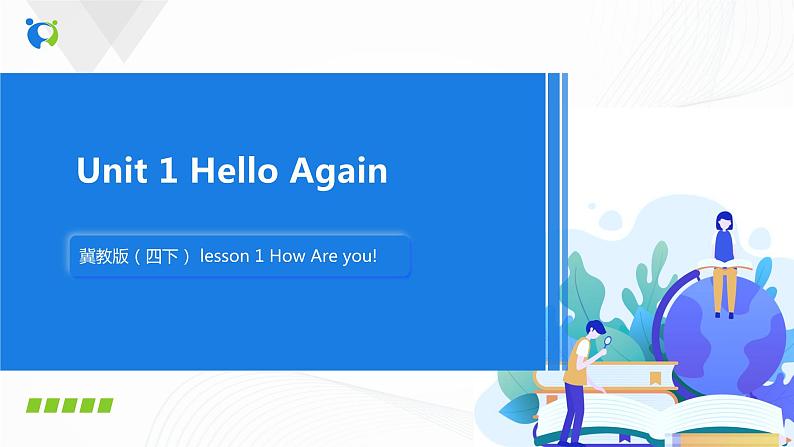 Unit 1 Hello Again

冀教版（四下） lesson 1 How Are you!